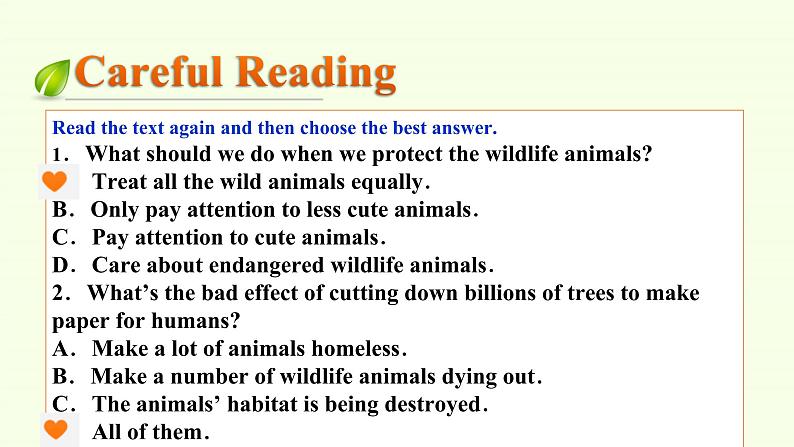 Careful Reading

Read the text again and then choose the best answer.

1. What should we do when we protect the wildlife animals?
Treat all the wild animals equally.
B. Only pay attention to less cute animals.
C. Pay attention to cute animals.
D. Care about endangered wildlife animals.

2. What's the bad effect of cutting down billions of trees to make paper for humans?
A. Make a lot of animals homeless.
B. Make a number of wildlife animals dying out.
C. The animals' habitat is being destroyed.
All of them.